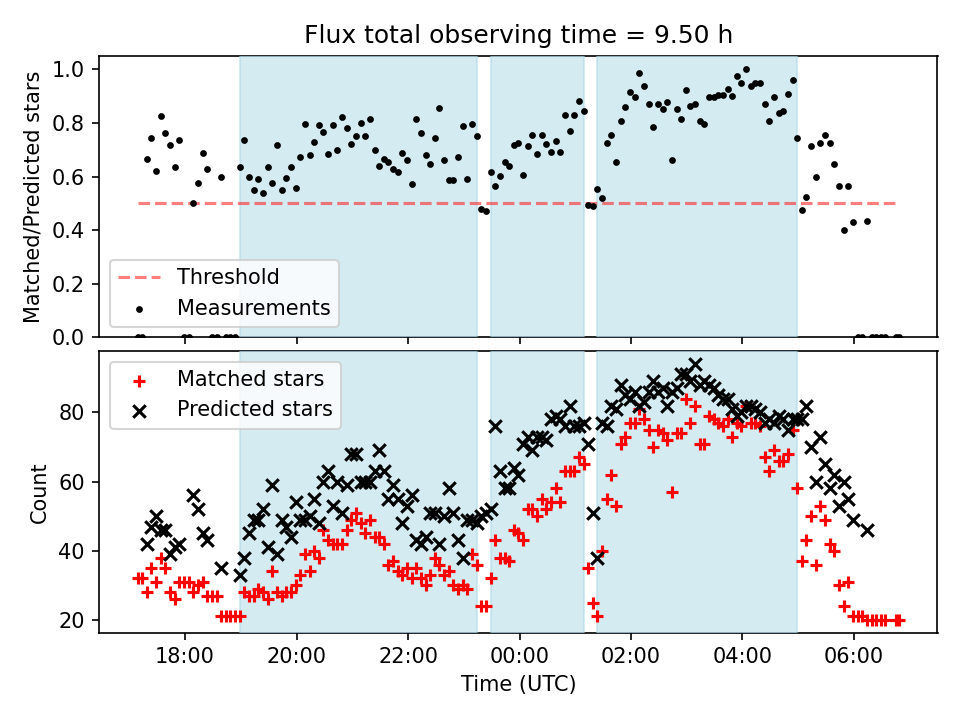 Flux total observing time = 9.50 h

Matched/Predicted stars

1.0
0.8
0.6
0.4
0.2
0.0

Threshold
Measurements

Matched stars
Predicted stars

Count

80
60
40
20

18:00
20:00
22:00
00:00
02:00
04:00
06:00

Time (UTC)